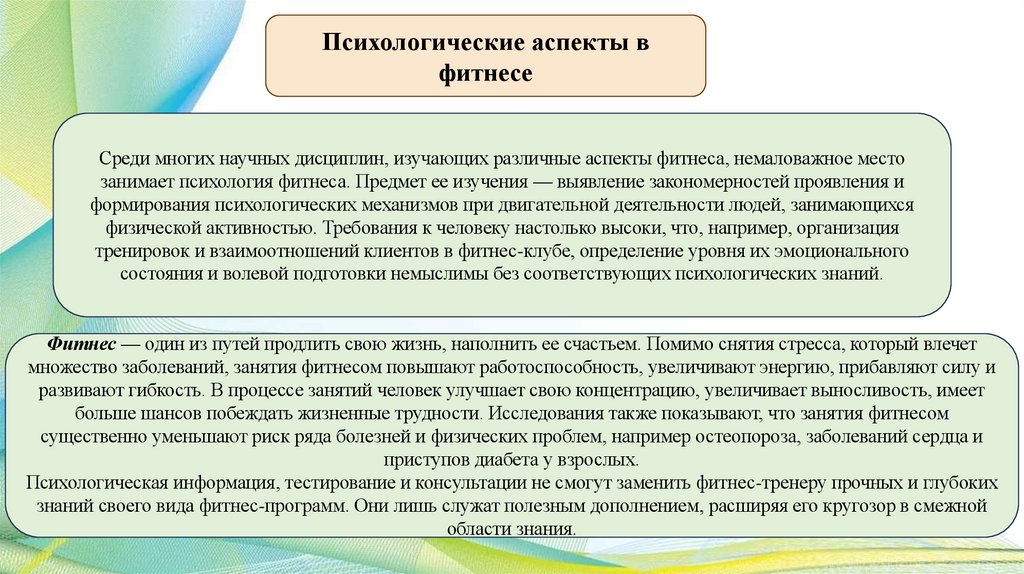 Психологические аспекты в фитнесе

Среди многих научных дисциплин, изучающих различные аспекты фитнеса, немаловажное место занимает психология фитнеса. Предмет ее изучения — выявление закономерностей проявления и формирования психологических механизмов при двигательной деятельности людей, занимающихся физической активностью. Требования к человеку настолько высоки, что, например, организация тренировок и взаимоотношений клиентов в фитнес-клубе, определение уровня их эмоционального состояния и волевой подготовки немыслимы без соответствующих психологических знаний.

Фитнес — один из путей продлить свою жизнь, наполнить ее счастьем. Помимо снятия стресса, который влечет множество заболеваний, занятия фитнесом повышают работоспособность, увеличивают энергию, прибавляют силу и развивают гибкость. В процессе занятий человек улучшает свою концентрацию, увеличивает выносливость, имеет больше шансов побеждать жизненные трудности. Исследования также показывают, что занятия фитнесом существенно уменьшают риск ряда болезней и физических проблем, например остеопороза, заболеваний сердца и приступов диабета у взрослых.
Психологическая информация, тестирование и консультации не смогут заменить фитнес-тренеру прочных и глубоких знаний своего вида фитнес-программ. Они лишь служат полезным дополнением, расширяя его кругозор в смежной области знания.